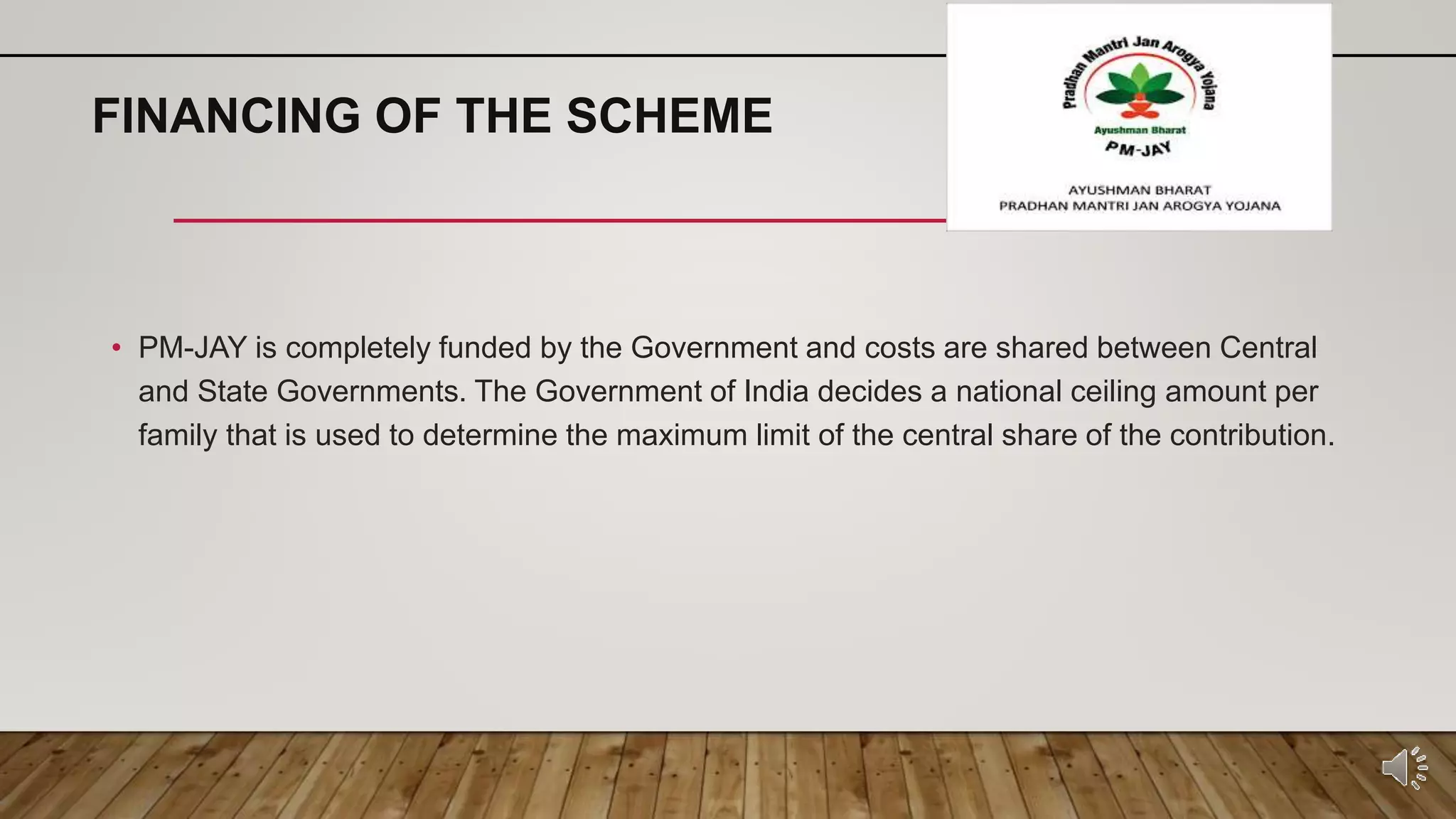 FINANCING OF THE SCHEME

Pradhan Mantri Jan Arogya Yojana

Ayushman Bharat

PM-JAY

AYUSHMAN BHARAT
PRADHAN MANTRI JAN AROGYA YOJANA

• PM-JAY is completely funded by the Government and costs are shared between Central and State Governments. The Government of India decides a national ceiling amount per family that is used to determine the maximum limit of the central share of the contribution.